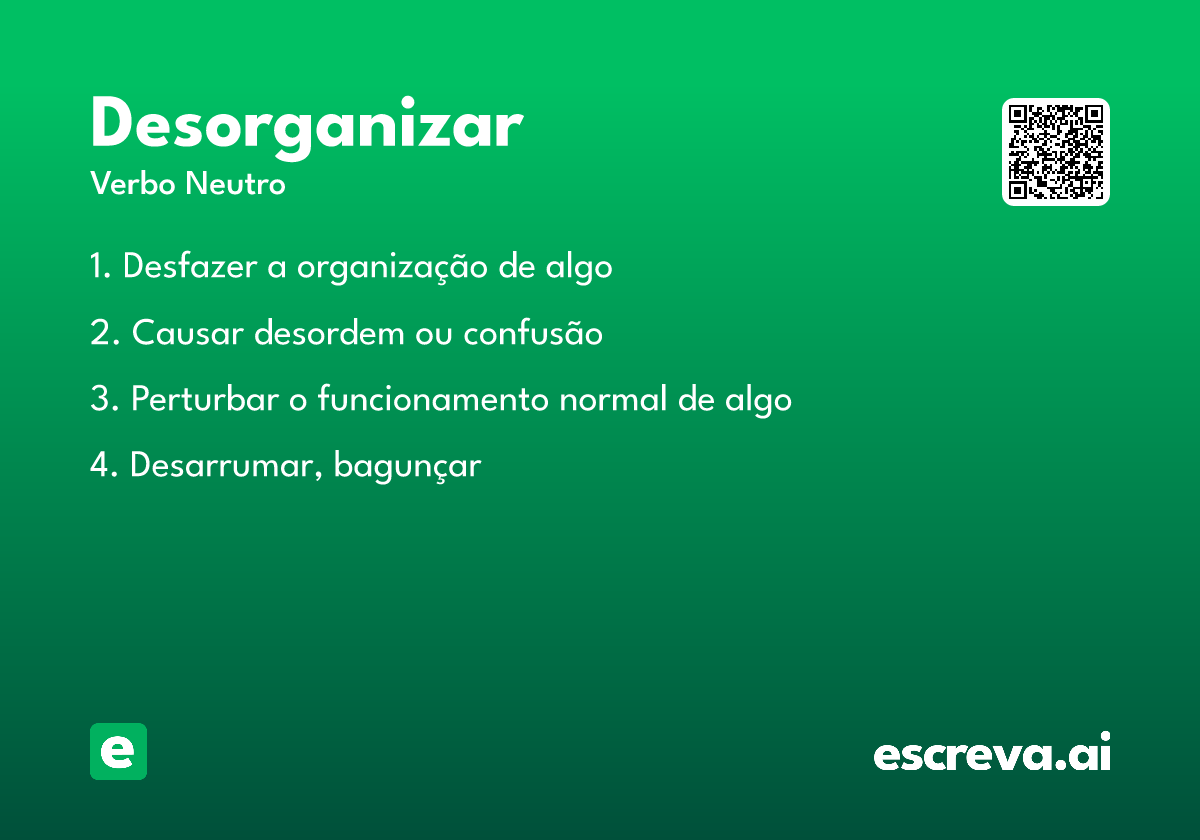 Desorganizar
Verbo Neutro

1. Desfazer a organização de algo

2. Causar desordem ou confusão

3. Perturbar o funcionamento normal de algo

4. Desarrumar, bagunçar

e

escreva.ai